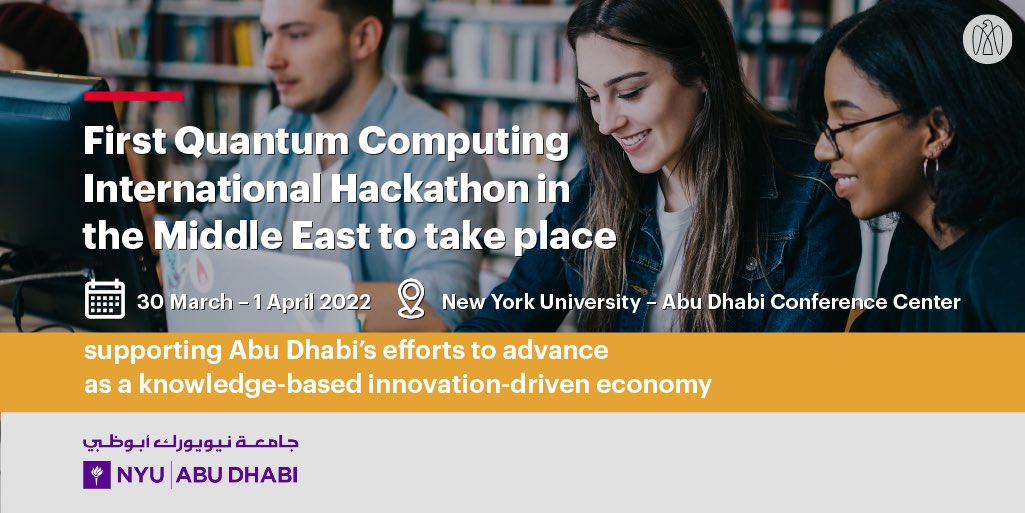 First Quantum Computing International Hackathon in the Middle East to take place

30 March – 1 April 2022

New York University – Abu Dhabi Conference Center

supporting Abu Dhabi's efforts to advance as a knowledge-based innovation-driven economy

جامعة نيويورك أبوظبي

NYU | ABU DHABI